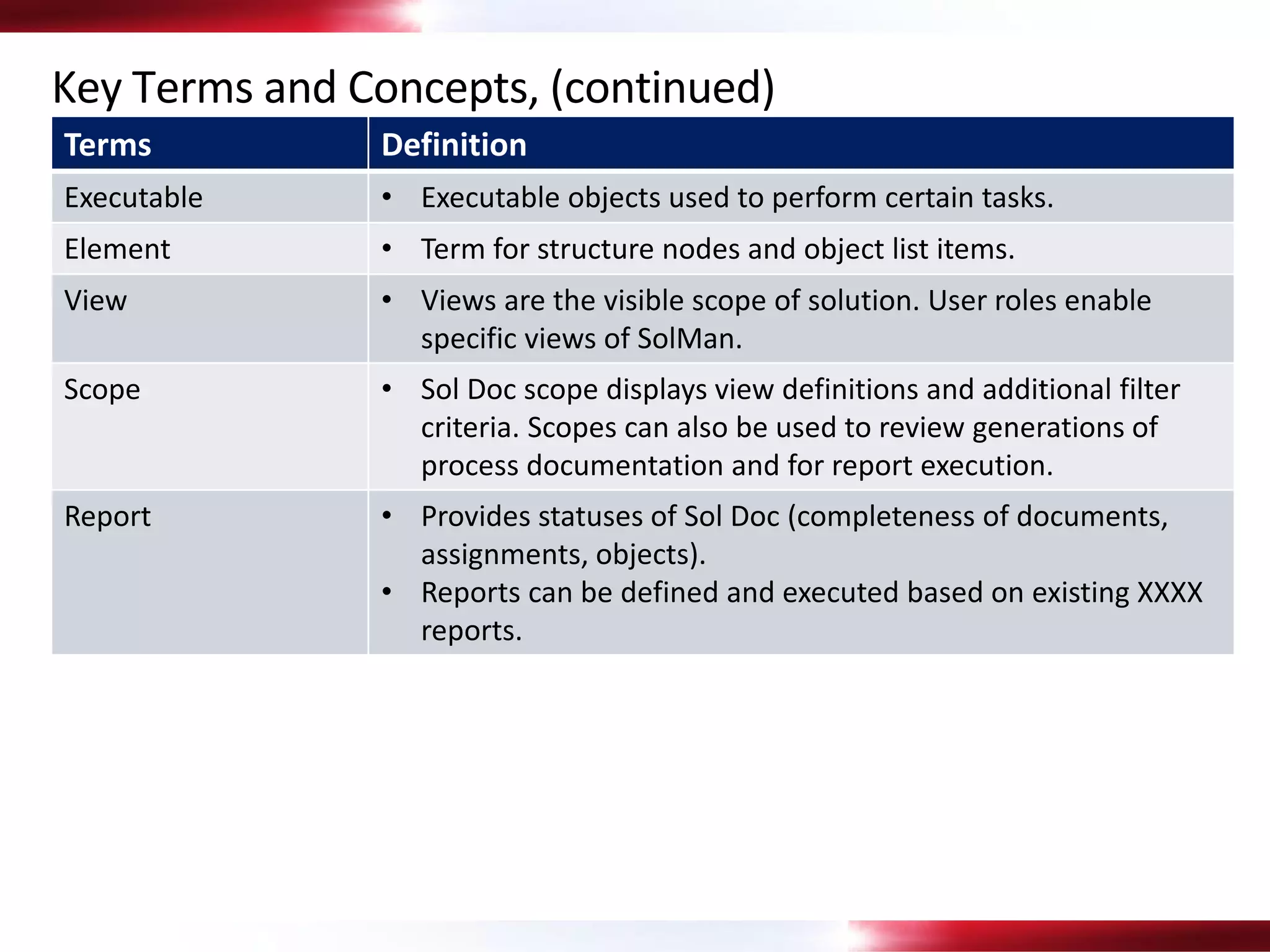 Key Terms and Concepts, (continued)

| Terms | Definition |
|---|---|
| Executable | • Executable objects used to perform certain tasks. |
| Element | • Term for structure nodes and object list items. |
| View | • Views are the visible scope of solution. User roles enable specific views of SolMan. |
| Scope | • Sol Doc scope displays view definitions and additional filter criteria. Scopes can also be used to review generations of process documentation and for report execution. |
| Report | • Provides statuses of Sol Doc (completeness of documents, assignments, objects). • Reports can be defined and executed based on existing XXXX reports. |